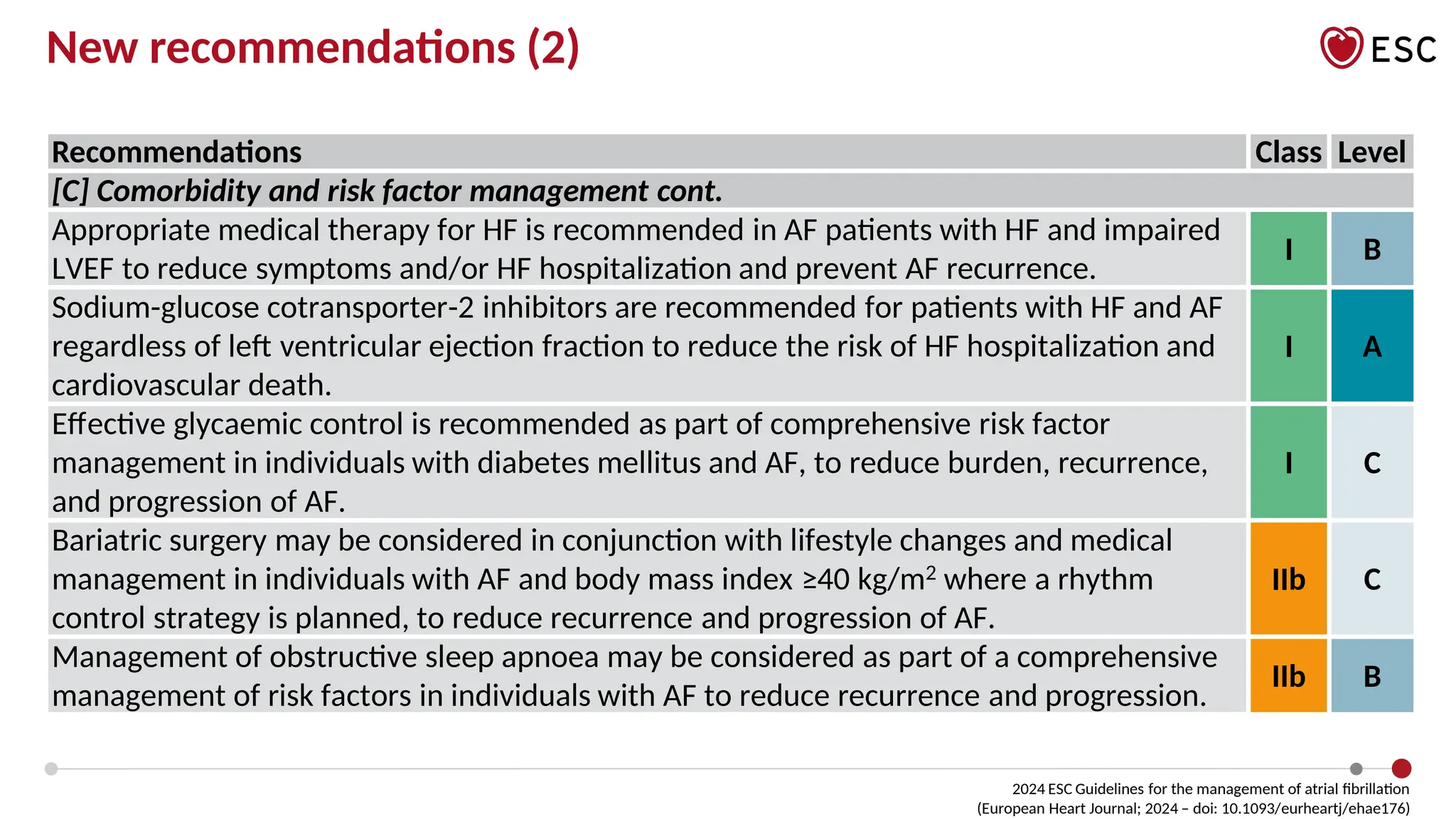 New recommendations (2)

ESC

| Recommendations | Class | Level |
|---|---|---|
| [C] Comorbidity and risk factor management cont. | | |
| Appropriate medical therapy for HF is recommended in AF patients with HF and impaired LVEF to reduce symptoms and/or HF hospitalization and prevent AF recurrence. | I | B |
| Sodium-glucose cotransporter-2 inhibitors are recommended for patients with HF and AF regardless of left ventricular ejection fraction to reduce the risk of HF hospitalization and cardiovascular death. | I | A |
| Effective glycaemic control is recommended as part of comprehensive risk factor management in individuals with diabetes mellitus and AF, to reduce burden, recurrence, and progression of AF. | I | C |
| Bariatric surgery may be considered in conjunction with lifestyle changes and medical management in individuals with AF and body mass index ≥40 kg/m$^2$ where a rhythm control strategy is planned, to reduce recurrence and progression of AF. | IIb | C |
| Management of obstructive sleep apnoea may be considered as part of a comprehensive management of risk factors in individuals with AF to reduce recurrence and progression. | IIb | B |

2024 ESC Guidelines for the management of atrial fibrillation
(European Heart Journal; 2024 – doi: 10.1093/eurheartj/ehae176)